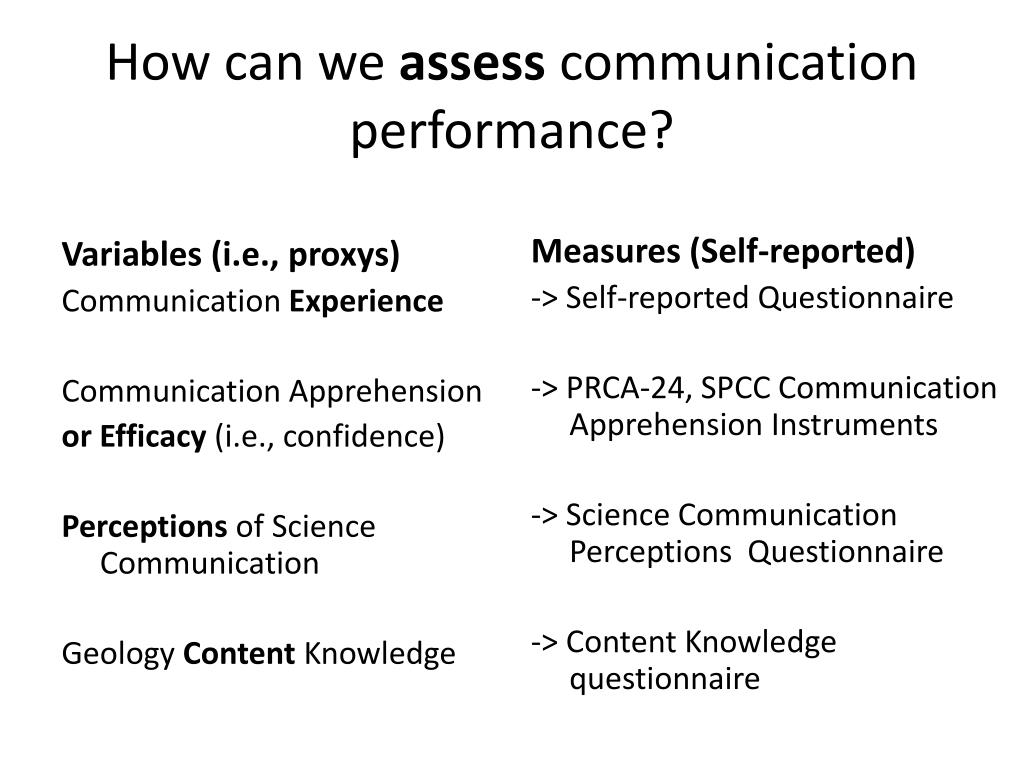 How can we assess communication performance?

Variables (i.e., proxys)
Communication Experience

Communication Apprehension or Efficacy (i.e., confidence)

Perceptions of Science Communication

Geology Content Knowledge

Measures (Self-reported)
-> Self-reported Questionnaire

-> PRCA-24, SPCC Communication Apprehension Instruments

-> Science Communication Perceptions Questionnaire

-> Content Knowledge questionnaire